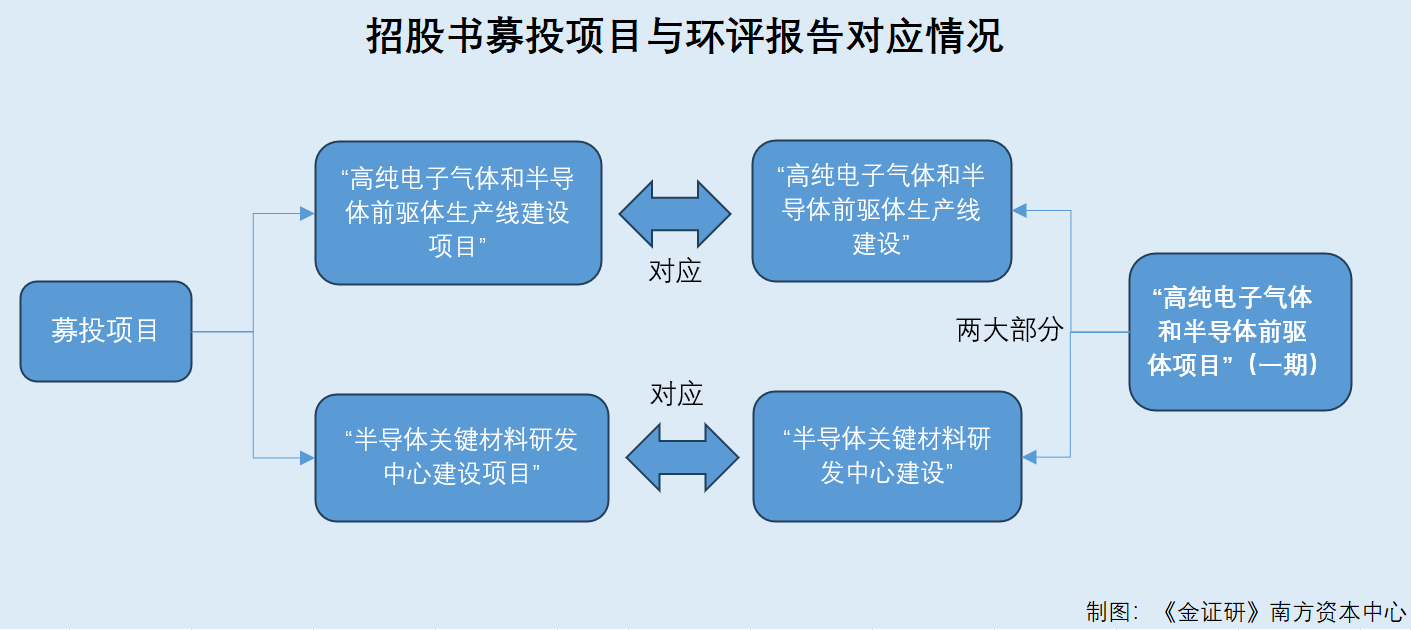 招股书募投项目与环评报告对应情况

募投项目

“高纯电子气体和半导体前驱体生产线建设项目”

对应

“高纯电子气体和半导体前驱体生产线建设”

“半导体关键材料研发中心建设项目”

对应

“半导体关键材料研发中心建设”

两大部分

“高纯电子气体和半导体前驱体项目”（一期）

制图：《金证研》南方资本中心